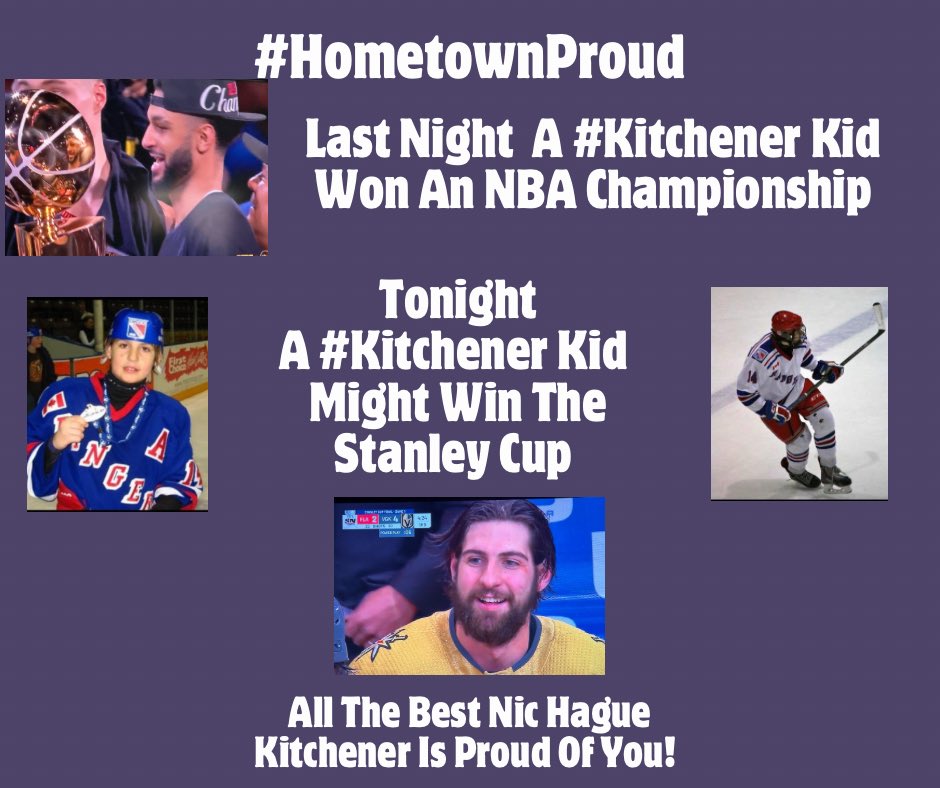 #HometownProud

Last Night A #Kitchener Kid Won An NBA Championship

Tonight A #Kitchener Kid Might Win The Stanley Cup

All The Best Nic Hague Kitchener Is Proud Of You!